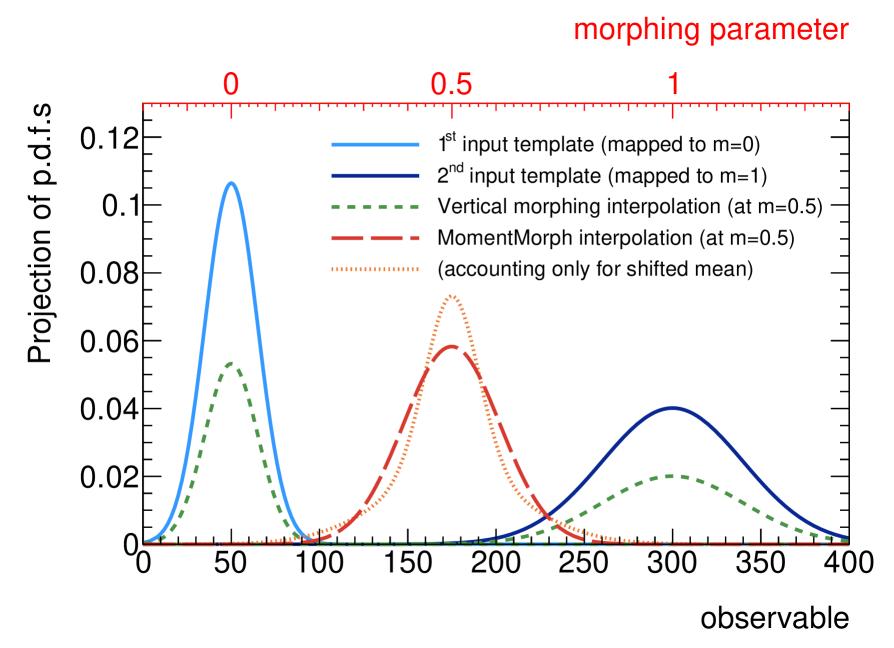 morphing parameter

0
0.5
1

Projection of p.d.f.s

0.12
0.1
0.08
0.06
0.04
0.02
0

$1^{st}$ input template (mapped to m=0)
$2^{nd}$ input template (mapped to m=1)
Vertical morphing interpolation (at m=0.5)
MomentMorph interpolation (at m=0.5)
(accounting only for shifted mean)

0
50
100
150
200
250
300
350
400

observable